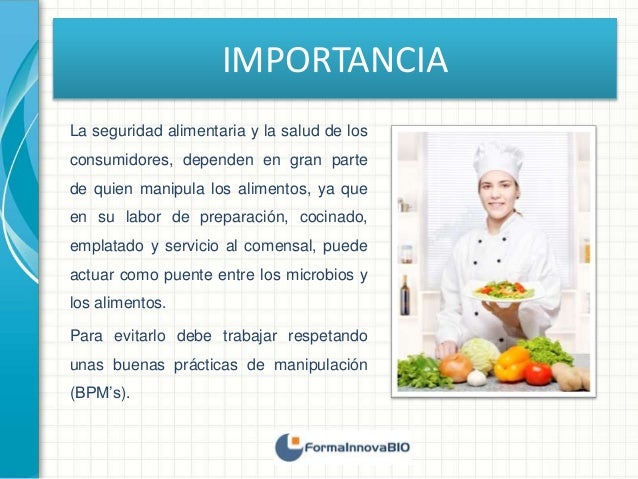 IMPORTANCIA

La seguridad alimentaria y la salud de los consumidores, dependen en gran parte de quien manipula los alimentos, ya que en su labor de preparación, cocinado, emplatado y servicio al comensal, puede actuar como puente entre los microbios y los alimentos.

Para evitarlo debe trabajar respetando unas buenas prácticas de manipulación (BPM's).

FormaInnovaBIO